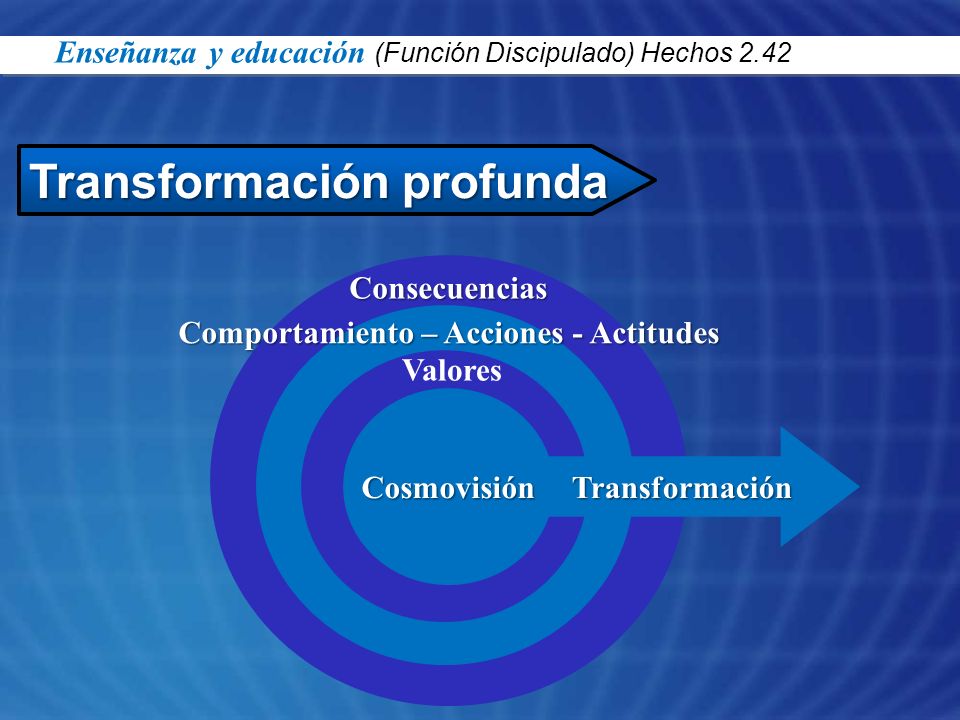 Enseñanza y educación (Función Discipulado) Hechos 2.42

Transformación profunda

Consecuencias
Comportamiento – Acciones - Actitudes
Valores

Cosmovisión Transformación